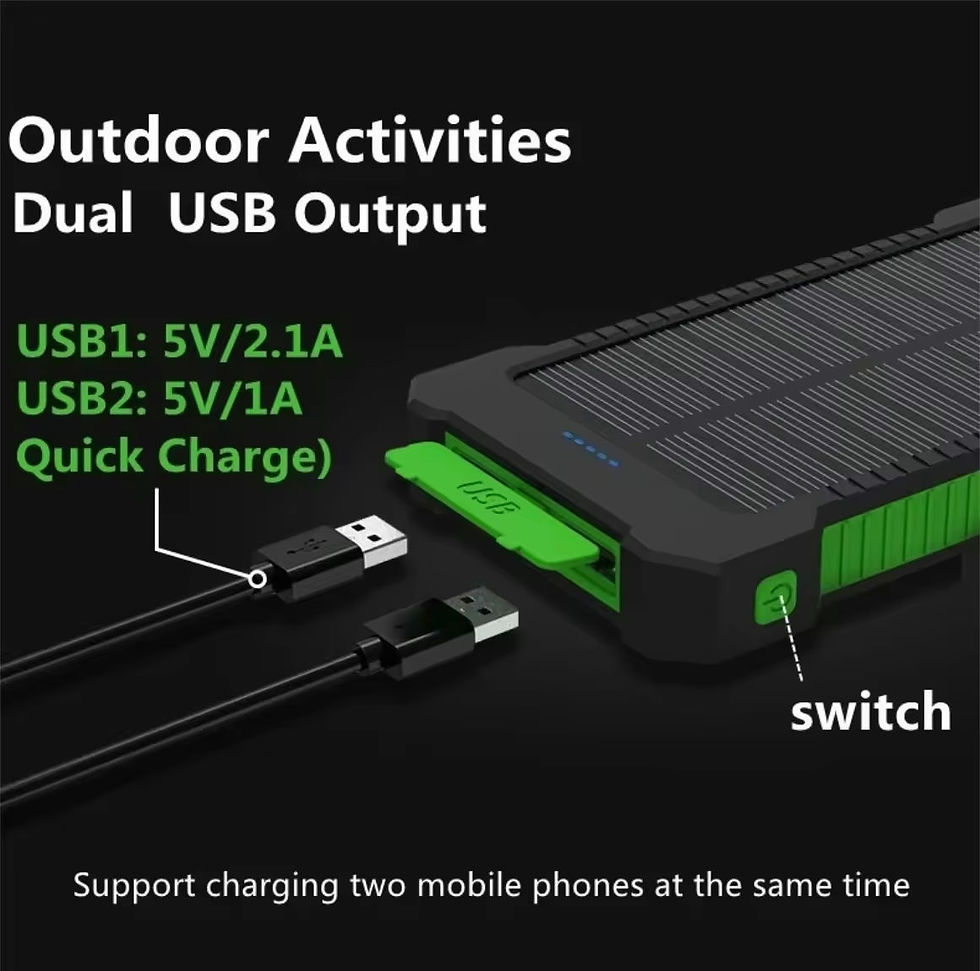 Outdoor Activities
Dual USB Output

USB1: 5V/2.1A
USB2: 5V/1A
Quick Charge)

USB

switch

Support charging two mobile phones at the same time